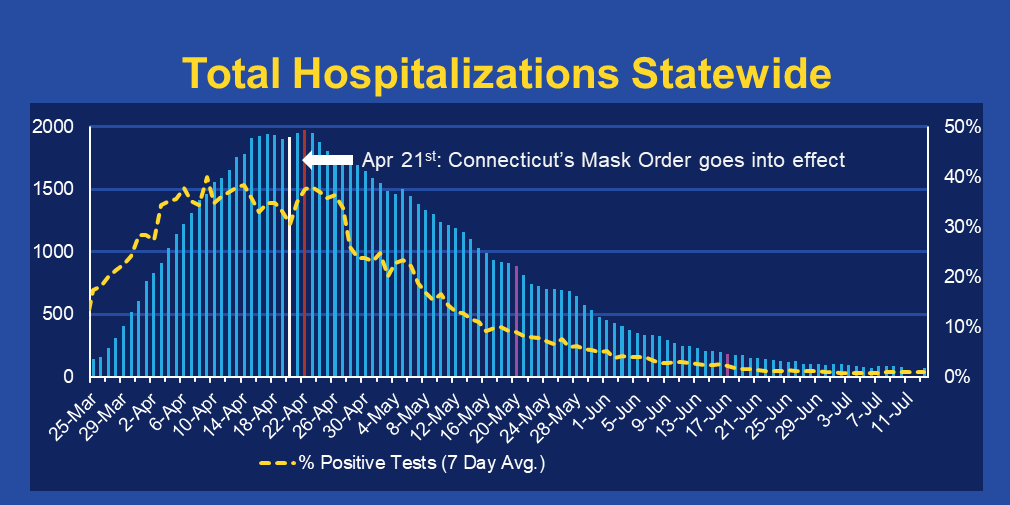 Total Hospitalizations Statewide

2000
1500
1000
500
0

50%
40%
30%
20%
10%
0%

Apr 21$^{st}$: Connecticut's Mask Order goes into effect

25-Mar
29-Mar
2-Apr
6-Apr
10-Apr
14-Apr
18-Apr
22-Apr
26-Apr
30-Apr
4-May
8-May
12-May
16-May
20-May
24-May
28-May
1-Jun
5-Jun
9-Jun
13-Jun
17-Jun
21-Jun
25-Jun
29-Jun
3-Jul
7-Jul
11-Jul

% Positive Tests (7 Day Avg.)